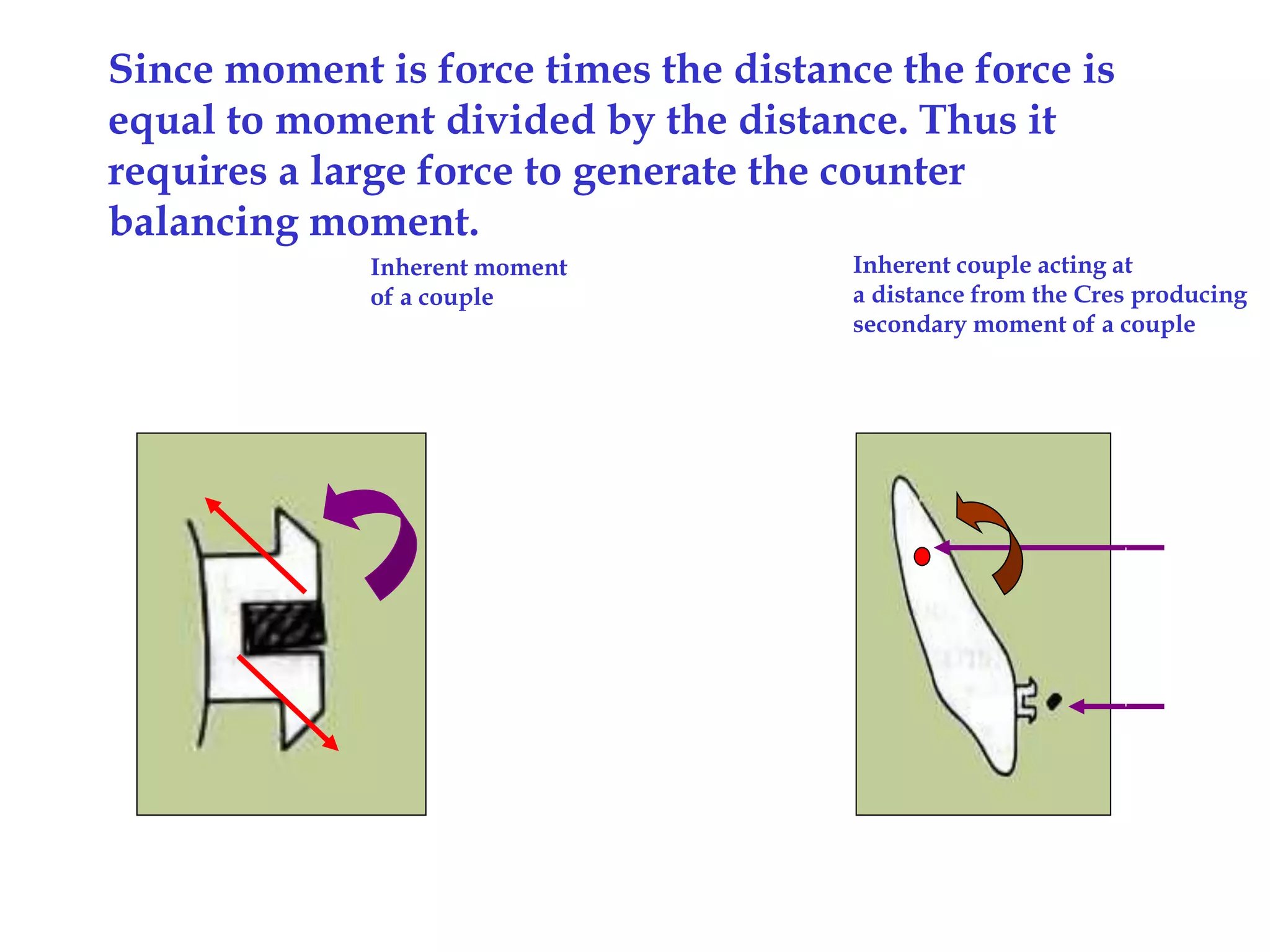 Since moment is force times the distance the force is equal to moment divided by the distance. Thus it requires a large force to generate the counter balancing moment.

Inherent moment of a couple

Inherent couple acting at a distance from the Cres producing secondary moment of a couple